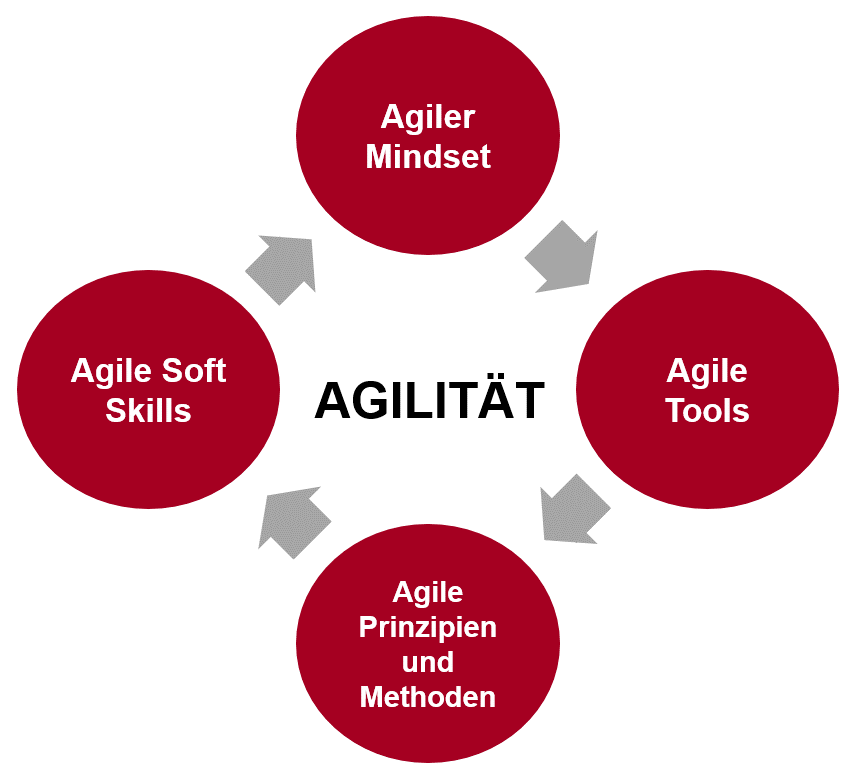 Agiler Mindset

Agile Soft Skills

AGILITÄT

Agile Tools

Agile Prinzipien und Methoden